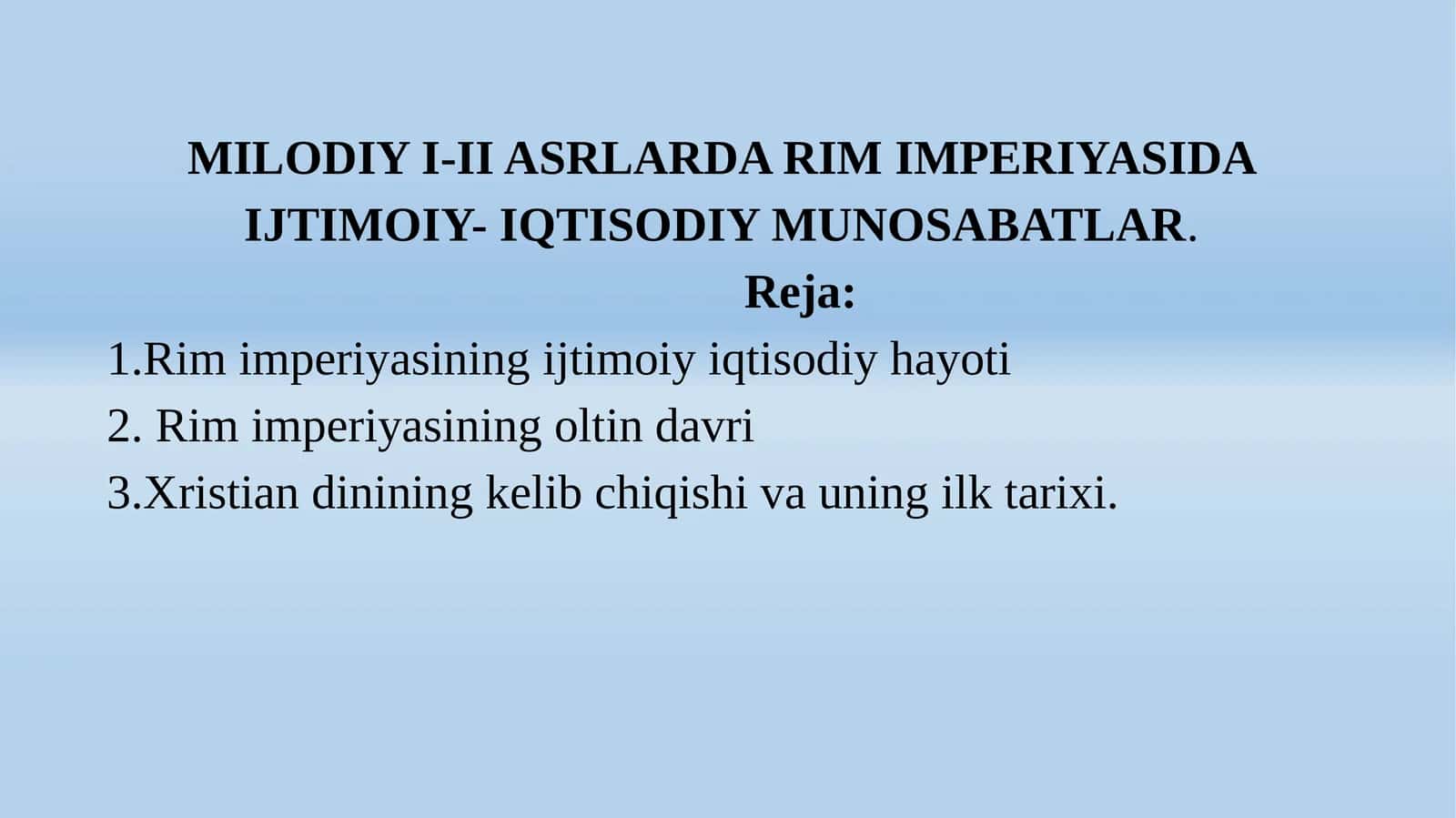 MILODIY I-II ASRLARDA RIM IMPERIYASIDA IJTIMOIY- IQTISODIY MUNOSABATLAR.

Reja:

1.Rim imperiyasining ijtimoiy iqtisodiy hayoti
2. Rim imperiyasining oltin davri
3.Xristian dinining kelib chiqishi va uning ilk tarixi.